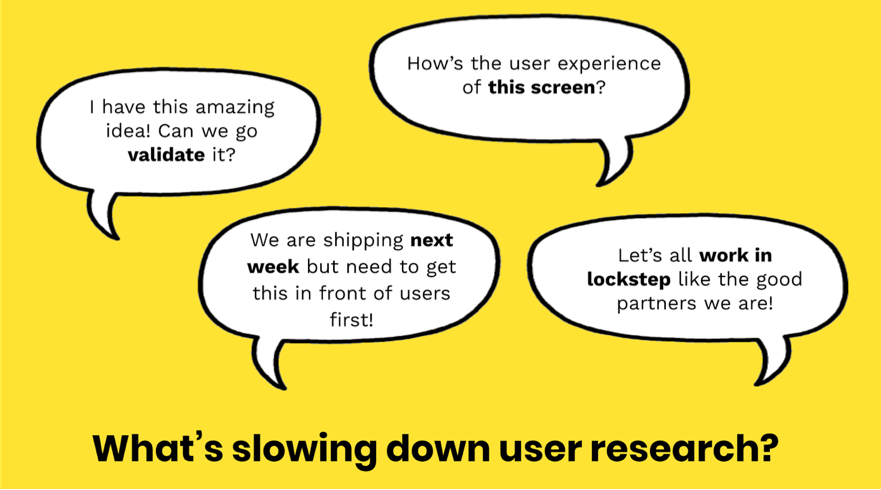 I have this amazing idea! Can we go validate it?

How's the user experience of this screen?

We are shipping next week but need to get this in front of users first!

Let's all work in lockstep like the good partners we are!

What's slowing down user research?